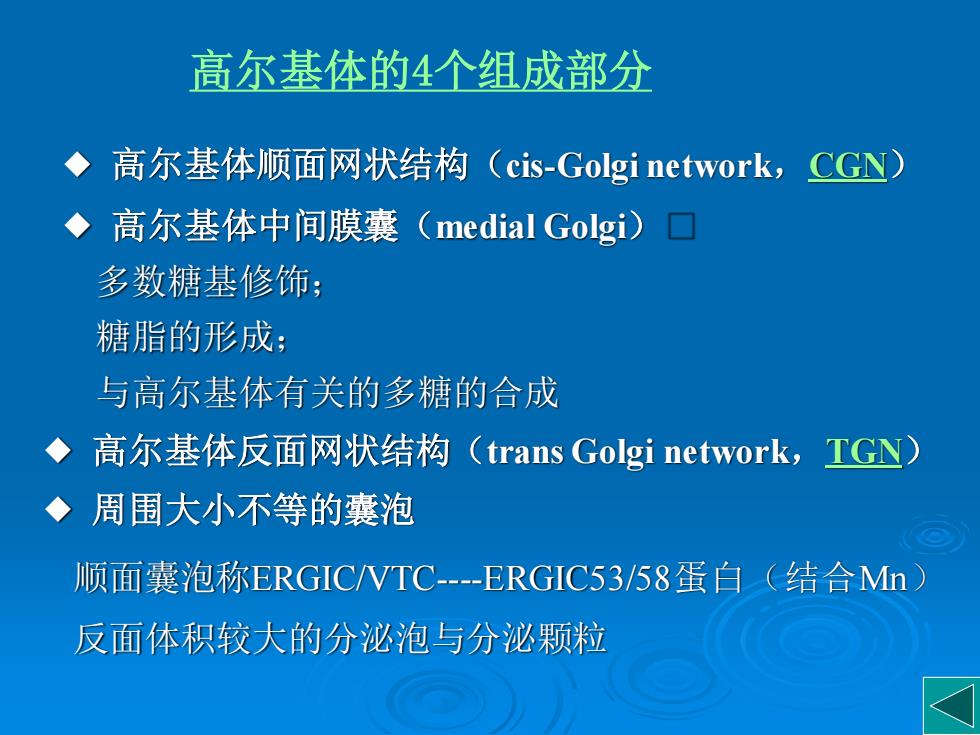 高尔基体的4个组成部分

◆ 高尔基体顺面网状结构（cis-Golgi network，CGN）

◆ 高尔基体中间膜囊（medial Golgi）□

多数糖基修饰；

糖脂的形成；

与高尔基体有关的多糖的合成

◆ 高尔基体反面网状结构（trans Golgi network，TGN）

◆ 周围大小不等的囊泡

顺面囊泡称ERGIC/VTC----ERGIC53/58蛋白（结合Mn）

反面体积较大的分泌泡与分泌颗粒